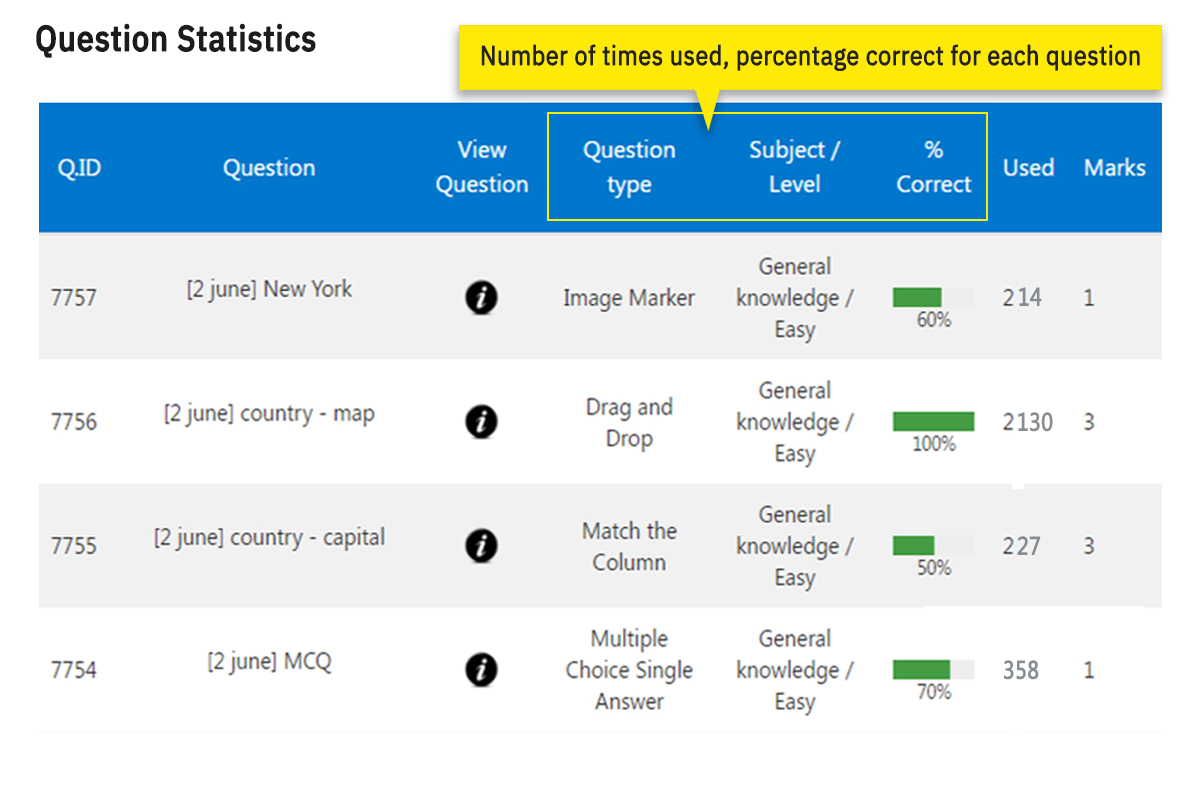 Question Statistics

Number of times used, percentage correct for each question

| Q.ID | Question | View Question | Question type | Subject / Level | % Correct | Used | Marks |
|---|---|---|---|---|---|---|---|
| 7757 | [2 june] New York | i | Image Marker | General knowledge / Easy | 60% | 214 | 1 |
| 7756 | [2 june] country - map | i | Drag and Drop | General knowledge / Easy | 100% | 2130 | 3 |
| 7755 | [2 june] country - capital | i | Match the Column | General knowledge / Easy | 50% | 227 | 3 |
| 7754 | [2 june] MCQ | i | Multiple Choice Single Answer | General knowledge / Easy | 70% | 358 | 1 |